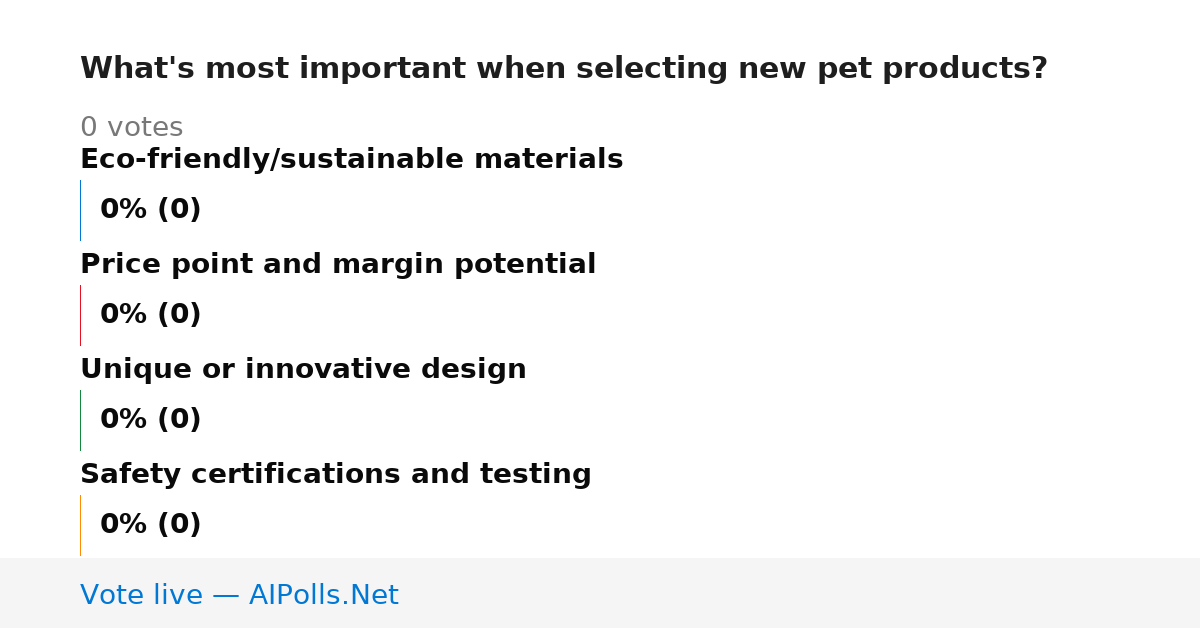 What's most important when selecting new pet products?

0 votes

Eco-friendly/sustainable materials

0% (0)

Price point and margin potential

0% (0)

Unique or innovative design

0% (0)

Safety certifications and testing

0% (0)

Vote live — AIPolls.Net